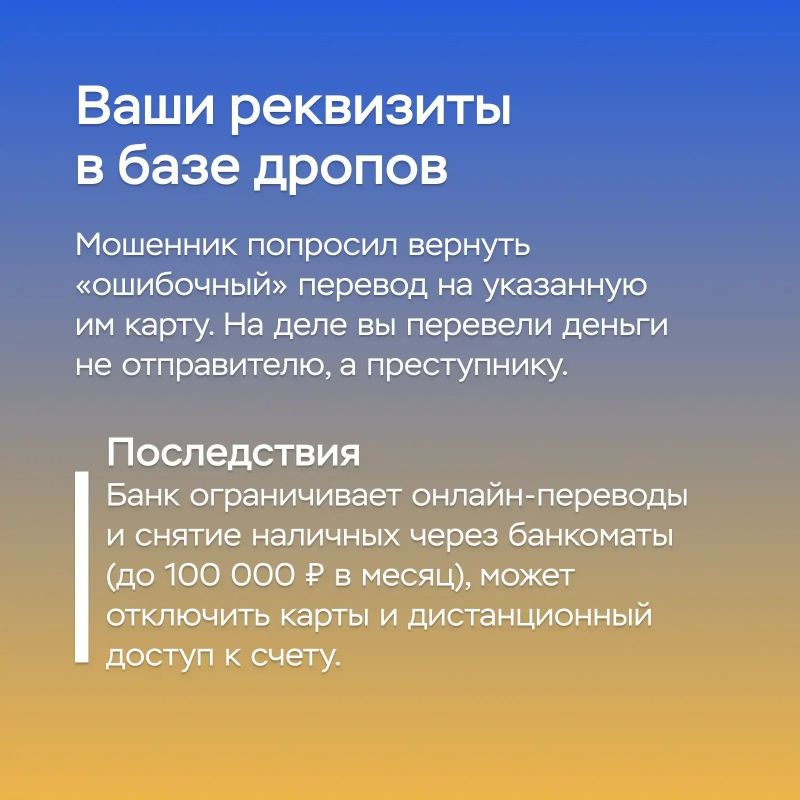 Ваши реквизиты в базе дропов

Мошенник попросил вернуть «ошибочный» перевод на указанную им карту. На деле вы перевели деньги не отправителю, а преступнику.

Последствия
Банк ограничивает онлайн-переводы и снятие наличных через банкоматы (до 100 000 ₽ в месяц), может отключить карты и дистанционный доступ к счету.